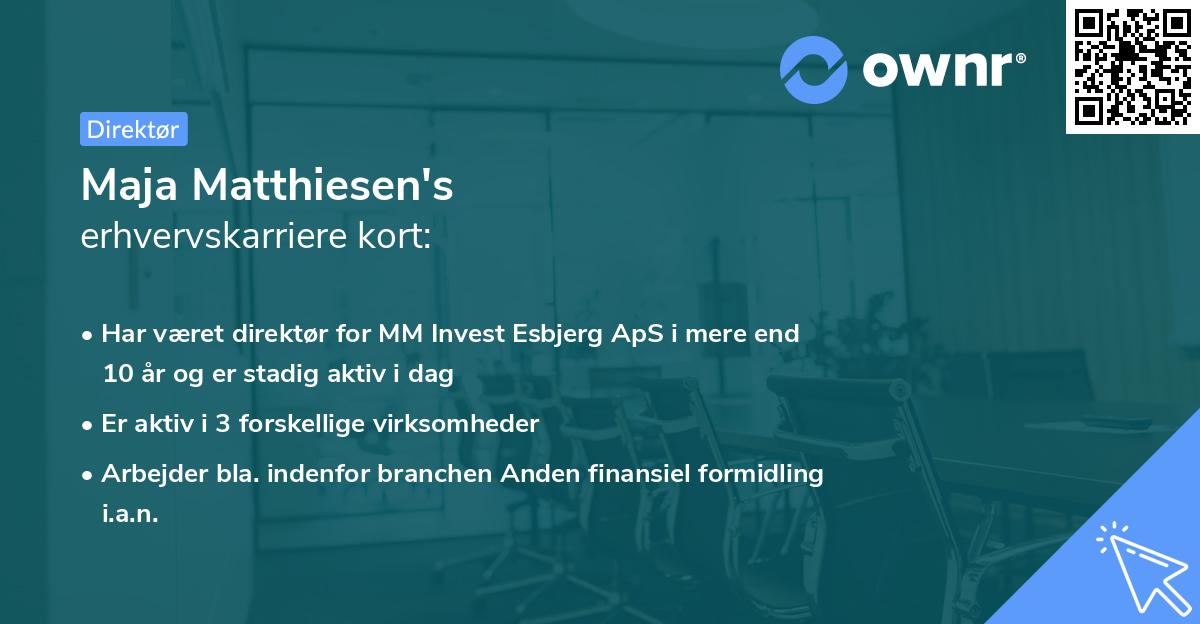 ownr®

Direktør

Maja Matthiesen's
erhvervskarriere kort:

• Har været direktør for MM Invest Esbjerg ApS i mere end 10 år og er stadig aktiv i dag

• Er aktiv i 3 forskellige virksomheder

• Arbejder bla. indenfor branchen Anden finansiel formidling i.a.n.